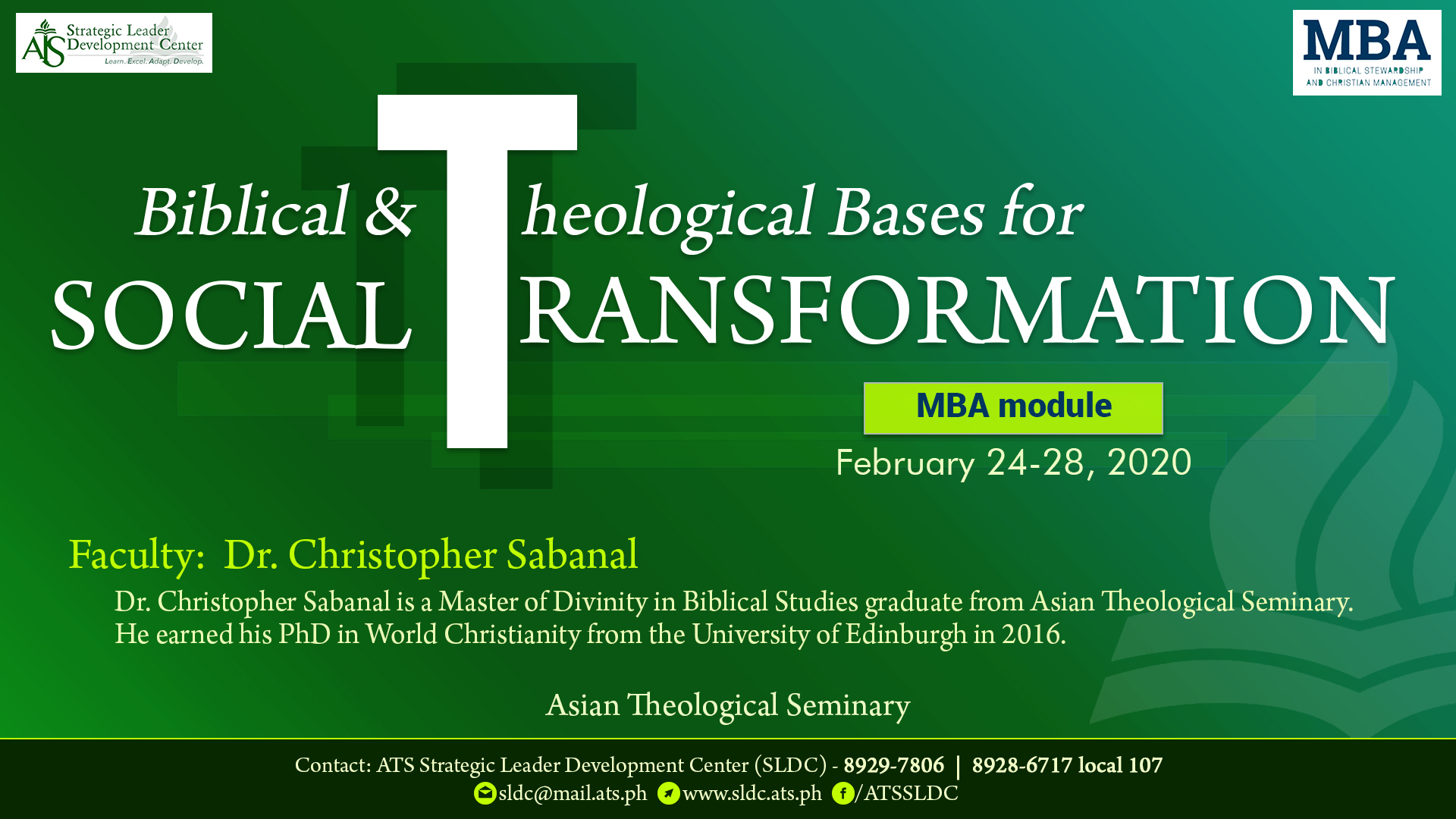 ATS Strategic Leader Development Center
Learn. Excel. Adapt. Develop.

MBA
IN BIBLICAL STEWARDSHIP AND CHRISTIAN MANAGEMENT

Biblical & Theological Bases for
SOCIAL TRANSFORMATION

MBA module
February 24-28, 2020

Faculty: Dr. Christopher Sabanal
Dr. Christopher Sabanal is a Master of Divinity in Biblical Studies graduate from Asian Theological Seminary. He earned his PhD in World Christianity from the University of Edinburgh in 2016.

Asian Theological Seminary

Contact: ATS Strategic Leader Development Center (SLDC) - 8929-7806 | 8928-6717 local 107
sldc@mail.ats.ph www.sldc.ats.ph /ATSSLDC